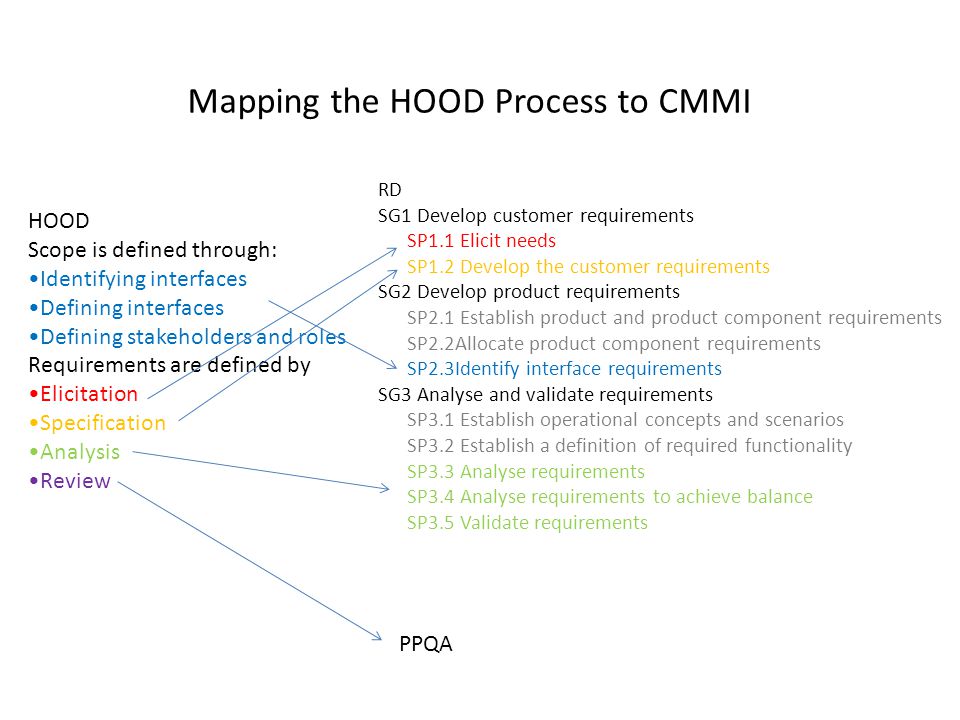 Mapping the HOOD Process to CMMI

HOOD
Scope is defined through:
•Identifying interfaces
•Defining interfaces
•Defining stakeholders and roles
Requirements are defined by
•Elicitation
•Specification
•Analysis
•Review

RD
SG1 Develop customer requirements
SP1.1 Elicit needs
SP1.2 Develop the customer requirements
SG2 Develop product requirements
SP2.1 Establish product and product component requirements
SP2.2Allocate product component requirements
SP2.3Identify interface requirements
SG3 Analyse and validate requirements
SP3.1 Establish operational concepts and scenarios
SP3.2 Establish a definition of required functionality
SP3.3 Analyse requirements
SP3.4 Analyse requirements to achieve balance
SP3.5 Validate requirements

PPQA